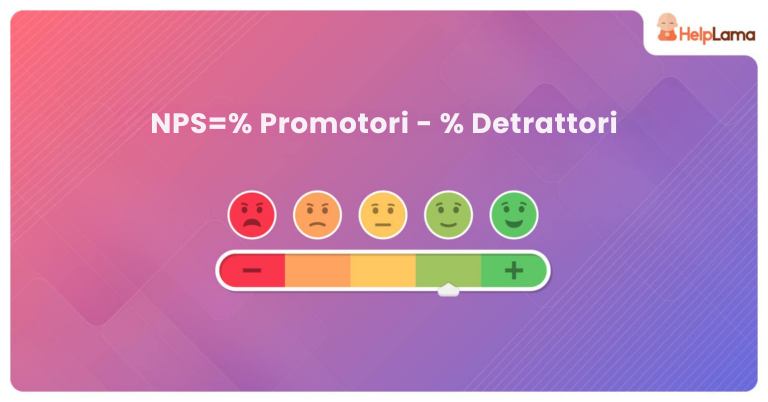 HelpLama

NPS=% Promotori - % Detrattori

−

+